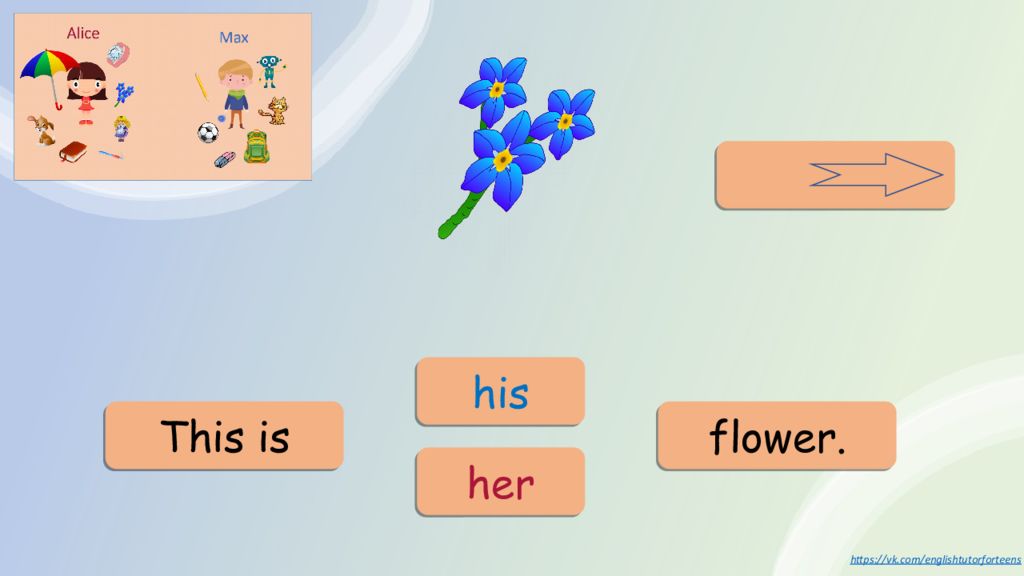 Alice

Max

This is

his

her

flower.

https://vk.com/englishtutorforteens